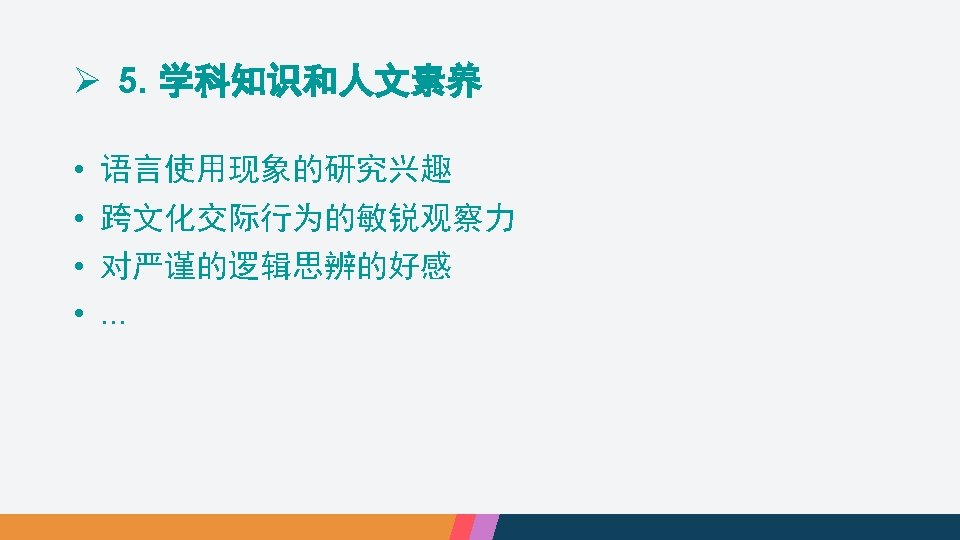 ➢ 5. 学科知识和人文素养

• 语言使用现象的研究兴趣
• 跨文化交际行为的敏锐观察力
• 对严谨的逻辑思辨的好感
• …